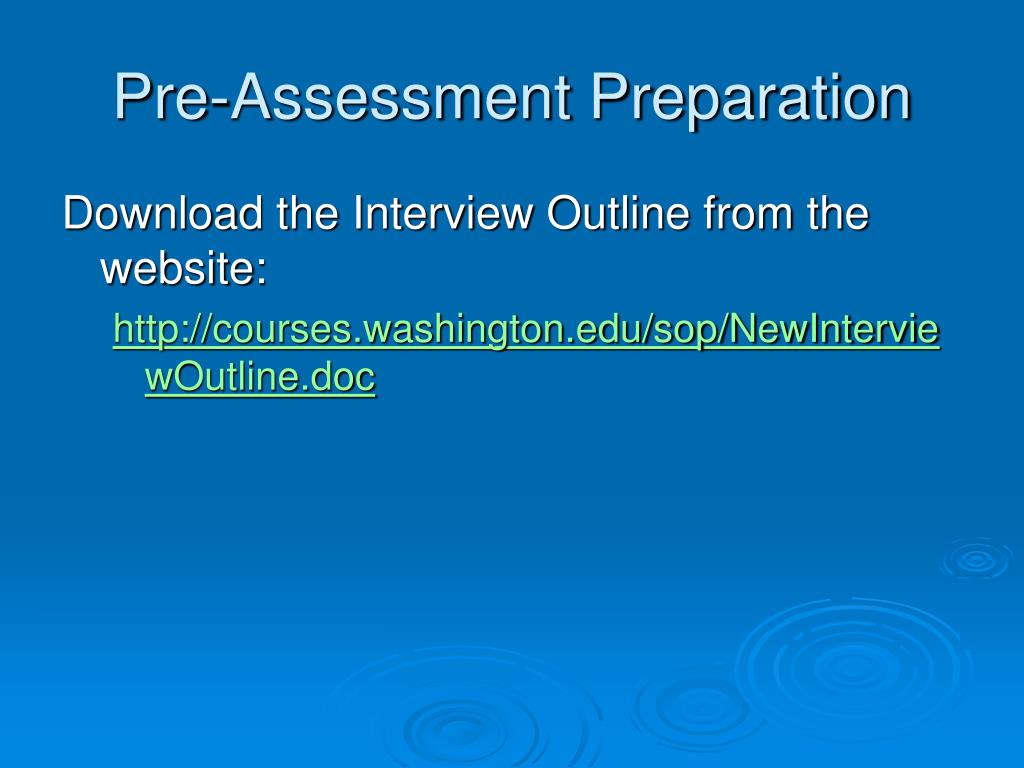 Pre-Assessment Preparation

Download the Interview Outline from the website:

http://courses.washington.edu/sop/NewInterviewOutline.doc